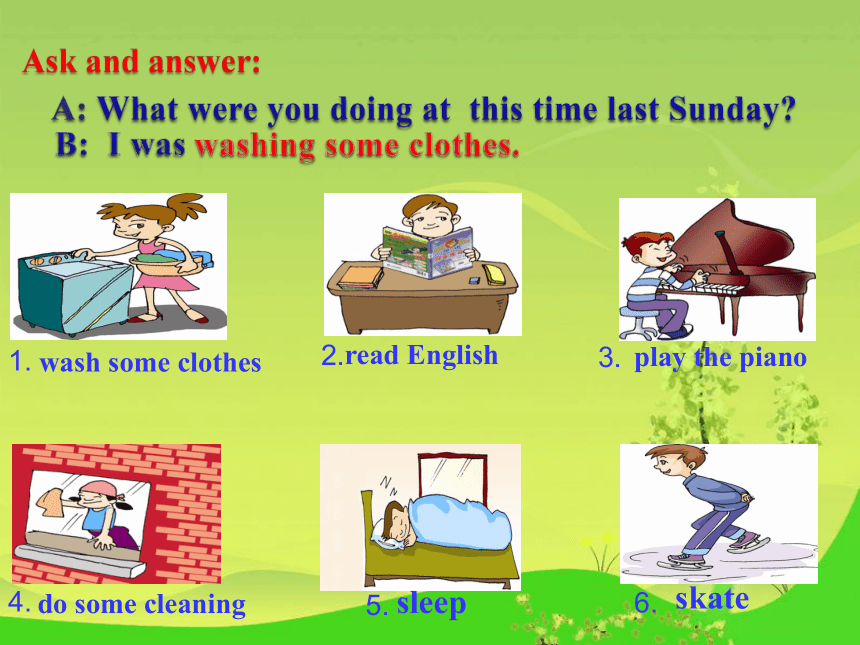 Ask and answer:

A: What were you doing at this time last Sunday?
B: I was washing some clothes.

1. wash some clothes

2.read English

3. play the piano

4. do some cleaning

5. sleep

6. skate